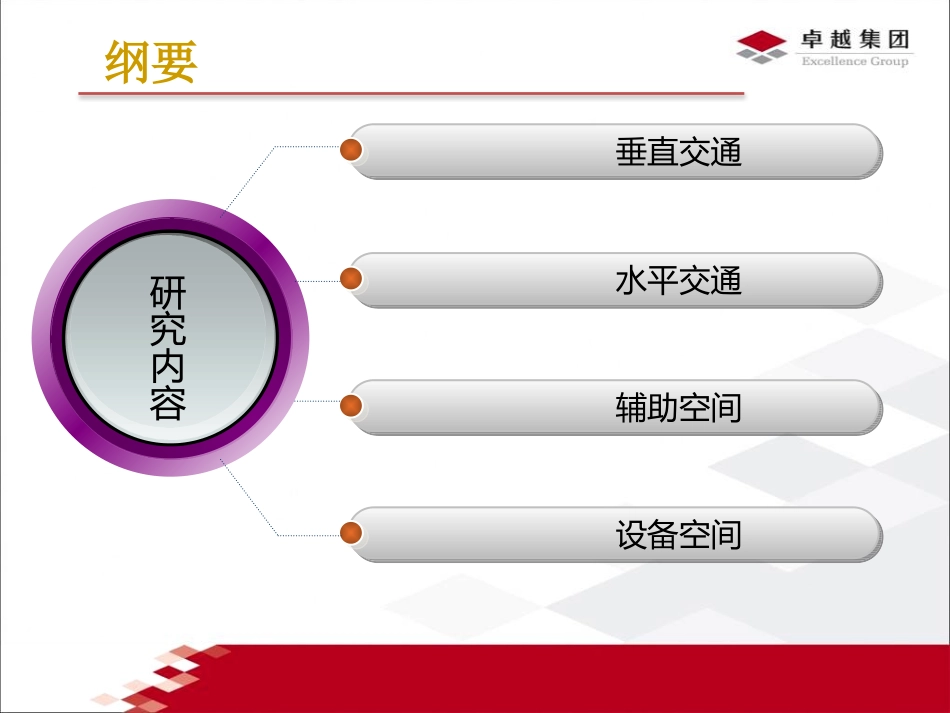 纲要

卓越集团
Excellence Group

研究内容

垂直交通

水平交通

辅助空间

设备空间